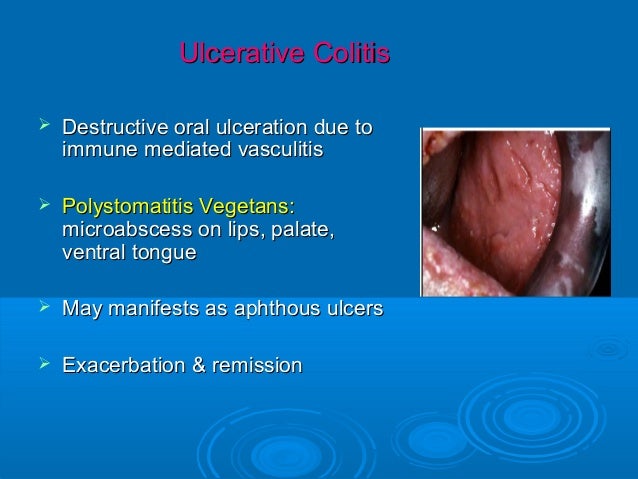 Ulcerative Colitis

➢ Destructive oral ulceration due to immune mediated vasculitis

➢ Polystomatitis Vegetans: microabscess on lips, palate, ventral tongue

➢ May manifests as aphthous ulcers

➢ Exacerbation & remission